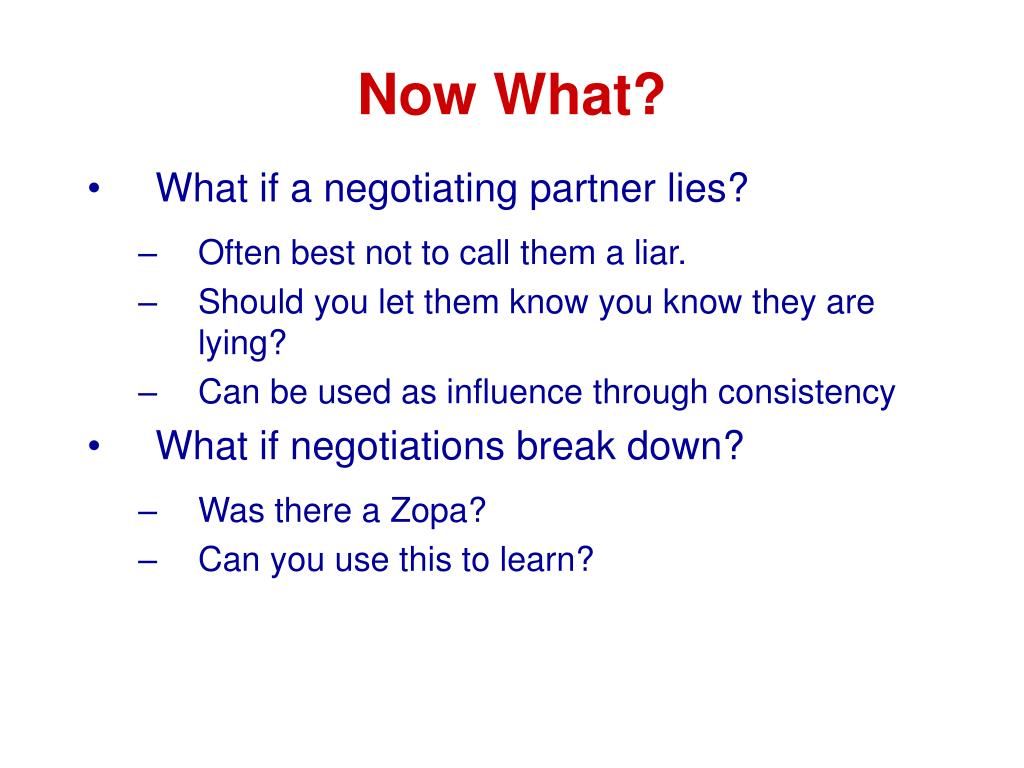 Now What?

• What if a negotiating partner lies?
– Often best not to call them a liar.
– Should you let them know you know they are lying?
– Can be used as influence through consistency
• What if negotiations break down?
– Was there a Zopa?
– Can you use this to learn?